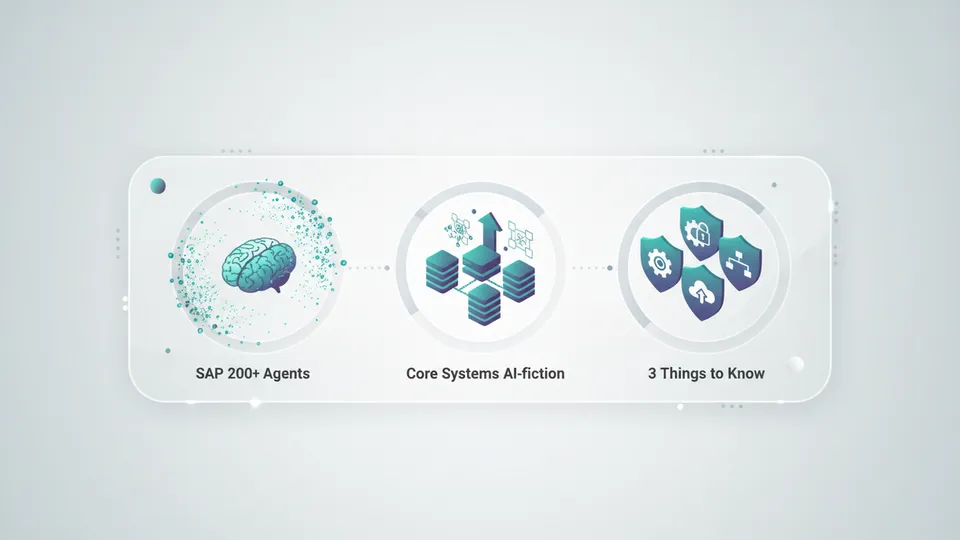 SAP 200+ Agents

Core Systems AI-fiction

3 Things to Know